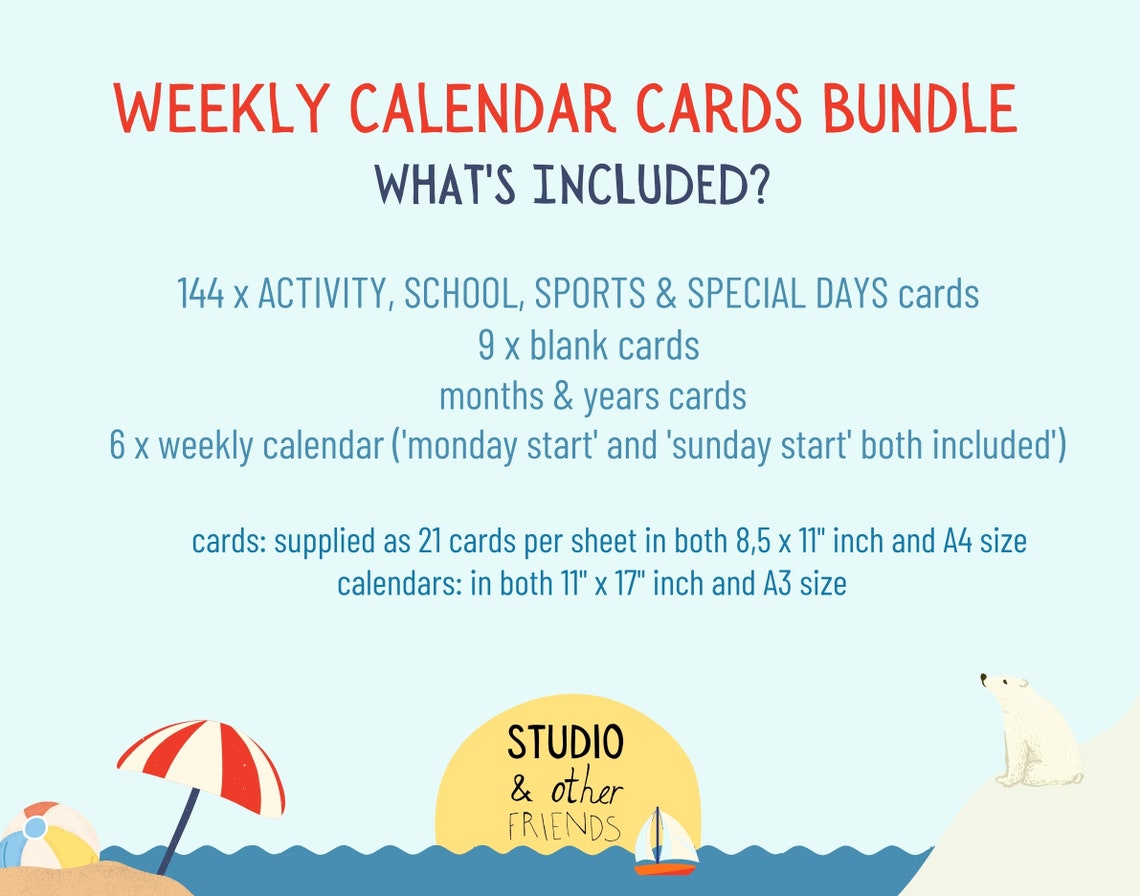 WEEKLY CALENDAR CARDS BUNDLE
WHAT'S INCLUDED?

144 x ACTIVITY, SCHOOL, SPORTS & SPECIAL DAYS cards
9 x blank cards
months & years cards
6 x weekly calendar ('monday start' and 'sunday start' both included')

cards: supplied as 21 cards per sheet in both 8,5 x 11" inch and A4 size
calendars: in both 11" x 17" inch and A3 size

STUDIO
& other
FRIENDS